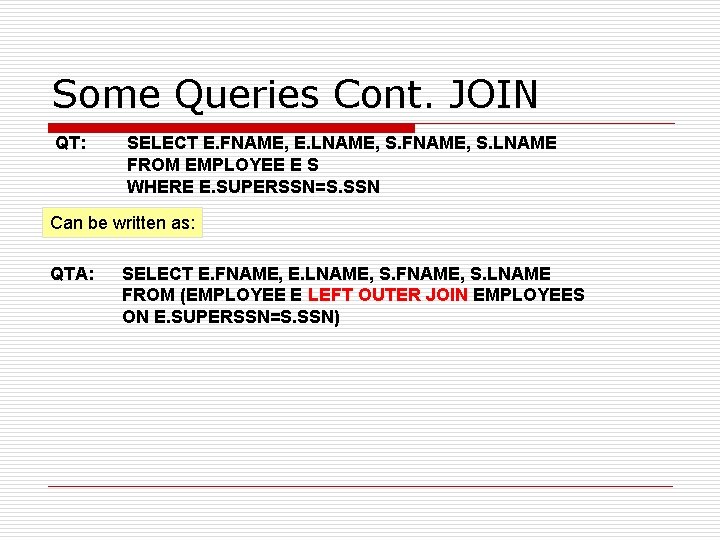 Some Queries Cont. JOIN

QT: SELECT E.FNAME, E.LNAME, S.FNAME, S.LNAME
FROM EMPLOYEE E S
WHERE E.SUPERSSN=S.SSN

Can be written as:

QTA: SELECT E.FNAME, E.LNAME, S.FNAME, S.LNAME
FROM (EMPLOYEE E LEFT OUTER JOIN EMPLOYEES
ON E.SUPERSSN=S.SSN)